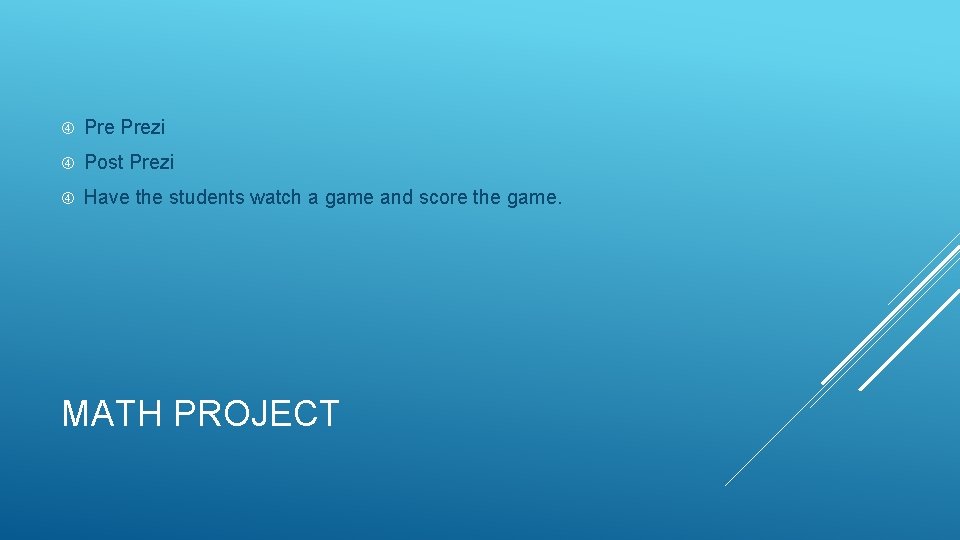 Pre Prezi

Post Prezi

Have the students watch a game and score the game.

MATH PROJECT